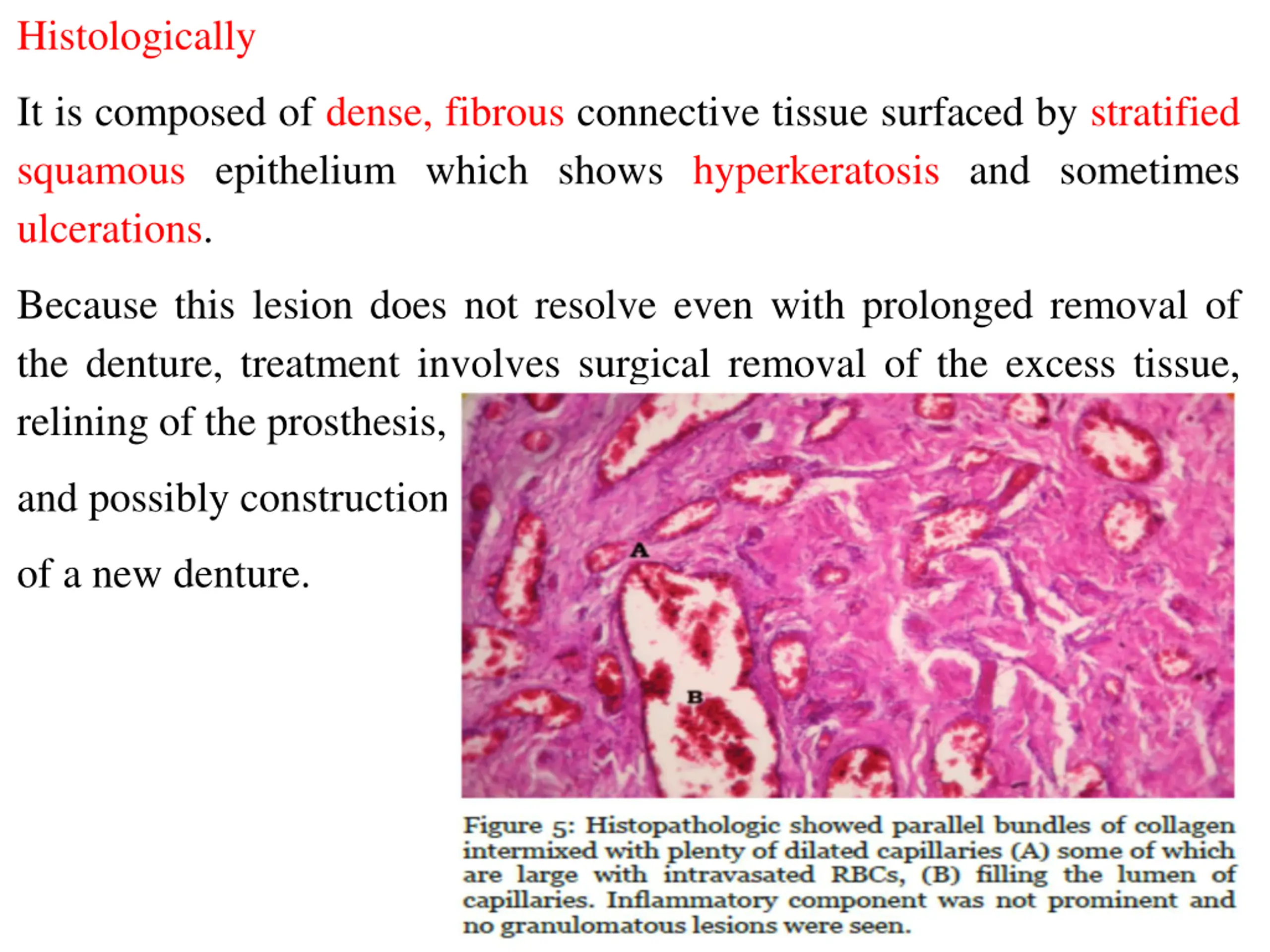 Histologically

It is composed of dense, fibrous connective tissue surfaced by stratified squamous epithelium which shows hyperkeratosis and sometimes ulcerations.

Because this lesion does not resolve even with prolonged removal of the denture, treatment involves surgical removal of the excess tissue, relining of the prosthesis,

and possibly construction

of a new denture.

A

B

Figure 5: Histopathologic showed parallel bundles of collagen intermixed with plenty of dilated capillaries (A) some of which are large with intravasated RBCs, (B) filling the lumen of capillaries. Inflammatory component was not prominent and no granulomatous lesions were seen.